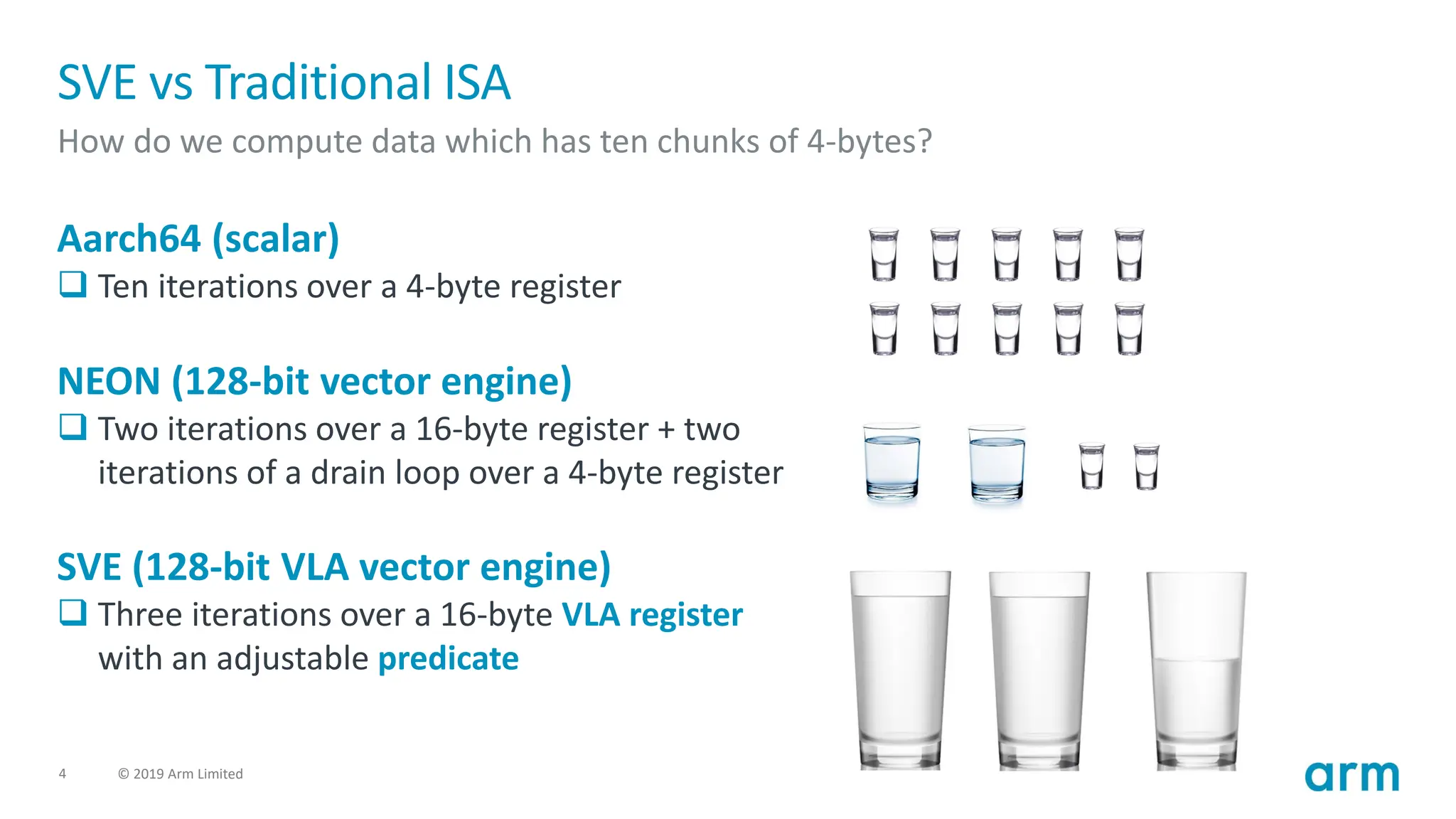 SVE vs Traditional ISA

How do we compute data which has ten chunks of 4-bytes?

Aarch64 (scalar)

❑ Ten iterations over a 4-byte register

NEON (128-bit vector engine)

❑ Two iterations over a 16-byte register + two iterations of a drain loop over a 4-byte register

SVE (128-bit VLA vector engine)

❑ Three iterations over a 16-byte VLA register with an adjustable predicate

4 © 2019 Arm Limited

arm